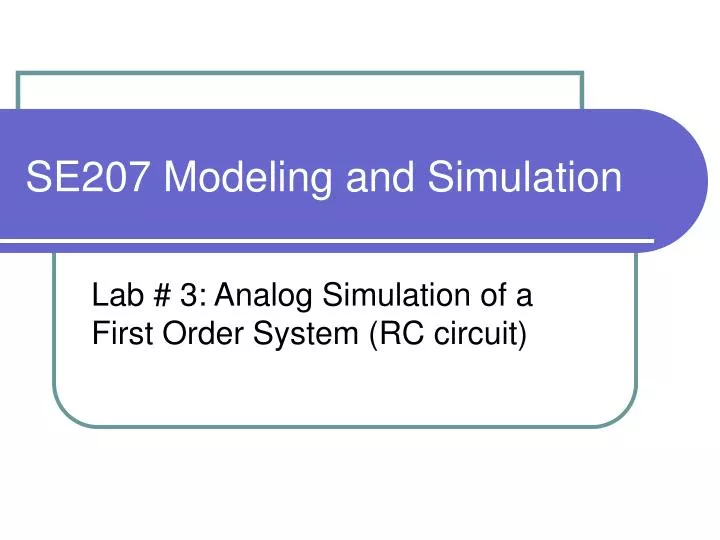 SE207 Modeling and Simulation

Lab # 3: Analog Simulation of a First Order System (RC circuit)